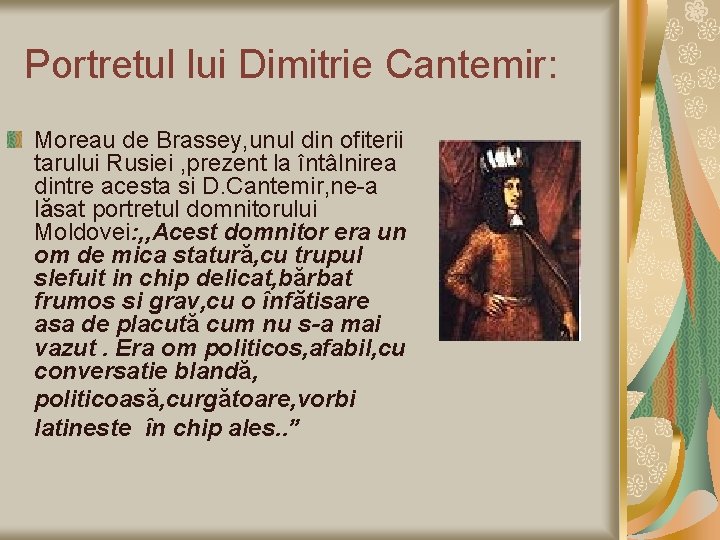 Portretul lui Dimitrie Cantemir:

Moreau de Brassey,unul din ofiterii tarului Rusiei ,prezent la întâlnirea dintre acesta si D.Cantemir,ne-a lăsat portretul domnitorului Moldovei:,,Acest domnitor era un om de mica statură,cu trupul slefuit in chip delicat,bărbat frumos si grav,cu o înfătisare asa de placută cum nu s-a mai vazut . Era om politicos,afabil,cu conversatie blandă, politicoasă,curgătoare,vorbi latineste în chip ales..”